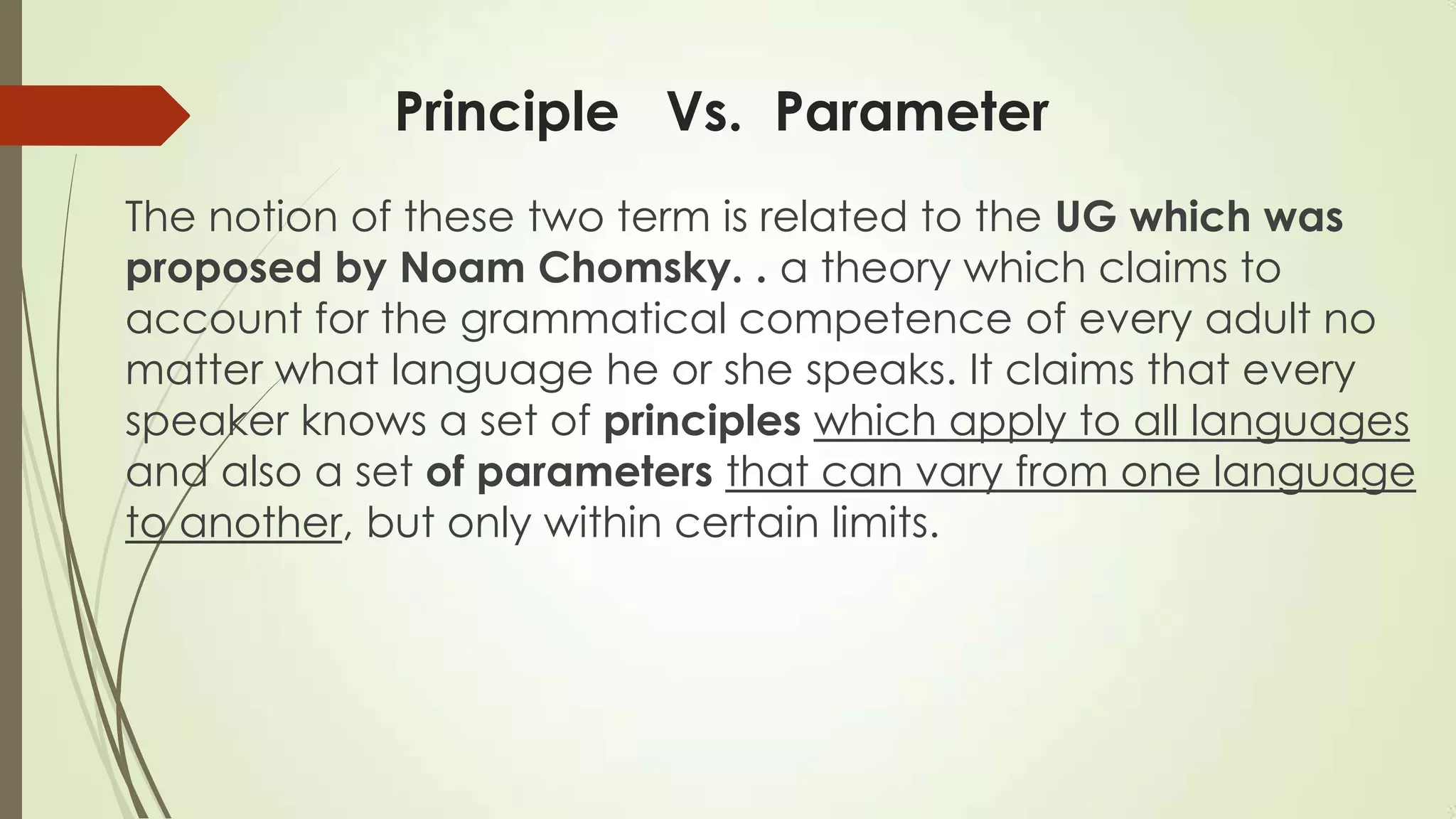 Principle Vs. Parameter

The notion of these two term is related to the UG which was proposed by Noam Chomsky. . a theory which claims to account for the grammatical competence of every adult no matter what language he or she speaks. It claims that every speaker knows a set of principles which apply to all languages and also a set of parameters that can vary from one language to another, but only within certain limits.